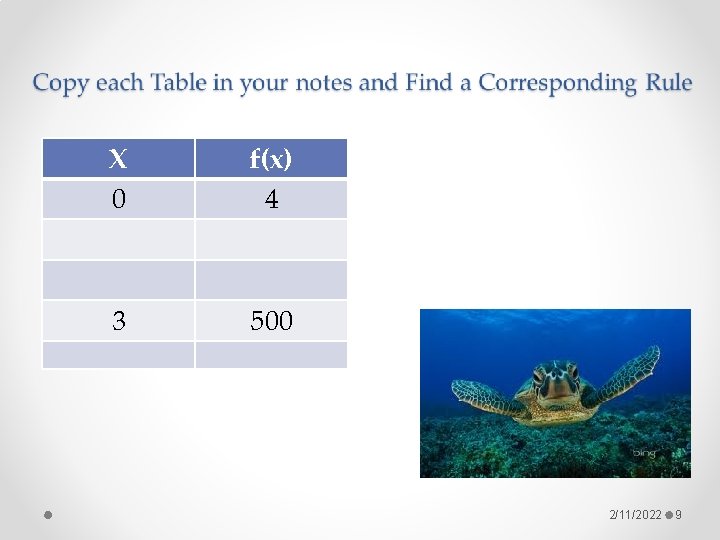 Copy each Table in your notes and Find a Corresponding Rule

| X | f(x) |
|---|---|
| 0 | 4 |
| | |
| | |
| 3 | 500 |
| | |

bing

2/11/2022 9